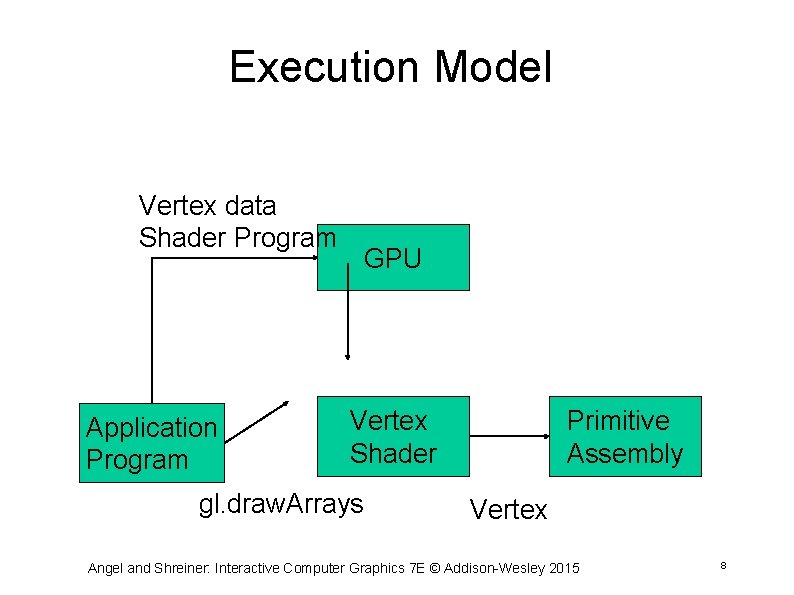 Execution Model

Vertex data
Shader Program

GPU

Application Program

Vertex Shader

Primitive Assembly

gl.drawArrays

Vertex

Angel and Shreiner: Interactive Computer Graphics 7E © Addison-Wesley 2015

8